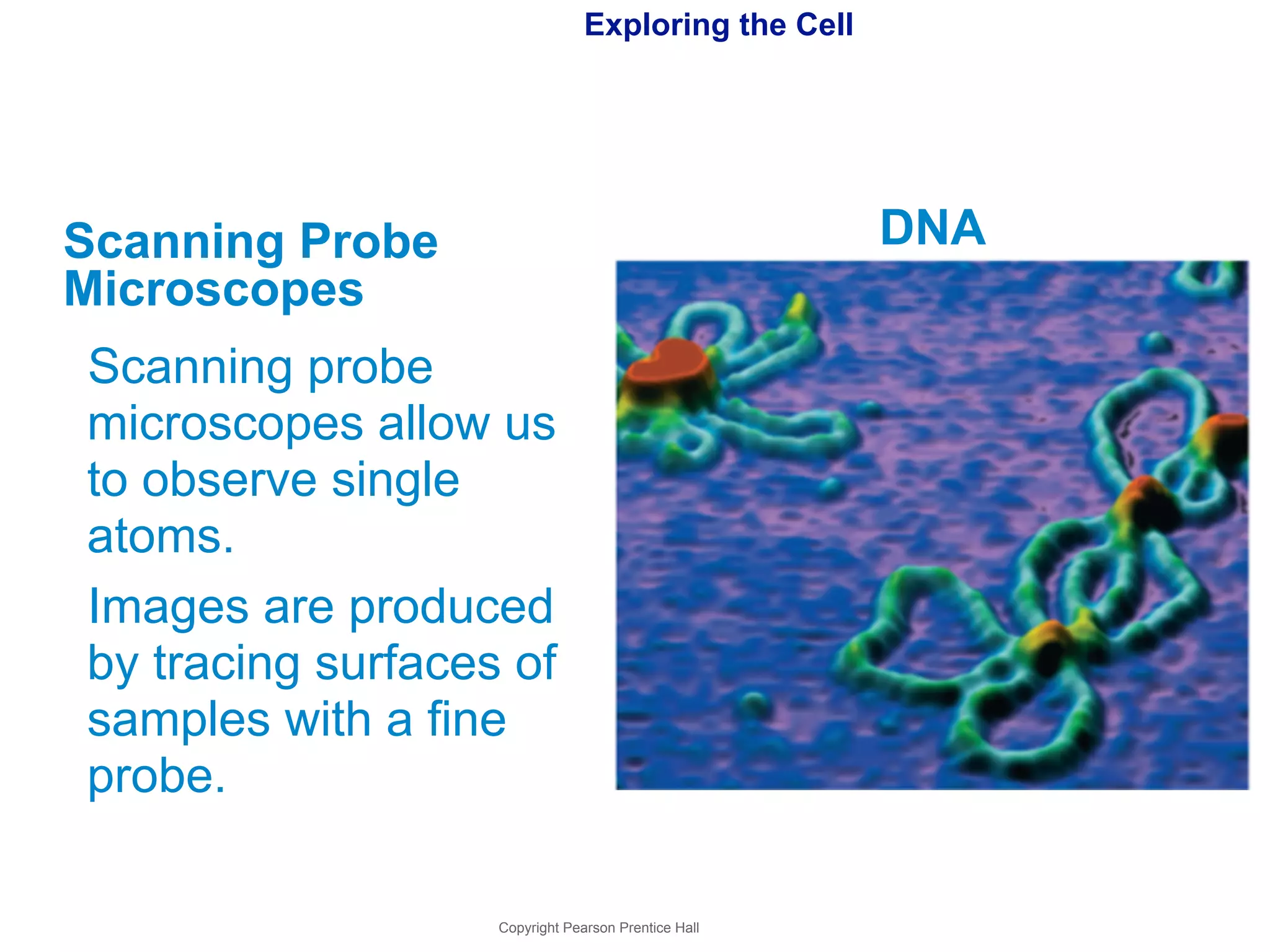 Exploring the Cell

Scanning Probe Microscopes

Scanning probe microscopes allow us to observe single atoms.

Images are produced by tracing surfaces of samples with a fine probe.

DNA

Copyright Pearson Prentice Hall